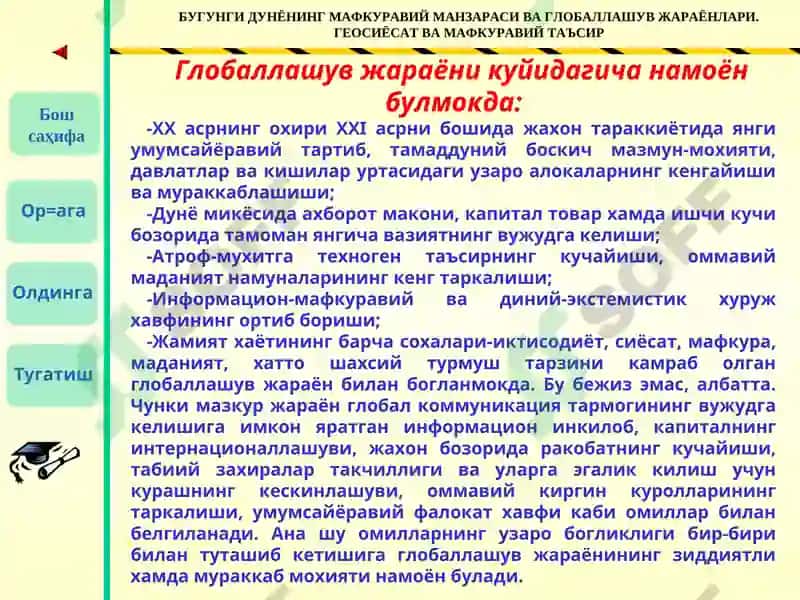 БУГУНГИ ДУНЁНИНГ МАФКУРАВИЙ МАНЗАРАСИ ВА ГЛОБАЛЛАШУВ ЖАРАЁНЛАРИ. ГЕОСИЁСАТ ВА МАФКУРАВИЙ ТАЪСИР

Бош саҳифа

Ор=ага

Олдинга

Тугатиш

Глобаллашув жараёни куйидагича намоён булмокда:

-XX асрнинг охири XXI асрни бошида жахон тараккиётида янги умумсайёравий тартиб, тамаддуний боскич мазмун-мохияти, давлатлар ва кишилар уртасидаги узаро алокаларнинг кенгайиши ва мураккаблашиши;

-Дунё микёсида ахборот макони, капитал товар хамда ишчи кучи бозорида тамоман янгича вазиятнинг вужудга келиши;

-Атроф-мухитга техноген таъсирнинг кучайиши, оммавий маданият намуналарининг кенг таркалиши;

-Информацион-мафкуравий ва диний-экстемистик хуруж хавфининг ортиб бориши;

-Жамият хаётининг барча сохалари-иктисодиёт, сиёсат, мафкура, маданият, хатто шахсий турмуш тарзини камраб олган глобаллашув жараён билан богланмокда. Бу бежиз эмас, албатта. Чунки мазкур жараён глобал коммуникация тармогининг вужудга келишига имкон яратган информацион инкилоб, капиталнинг интернационаллашуви, жахон бозорида ракобатнинг кучайиши, табиий захиралар такчиллиги ва уларга эгалик килиш учун курашнинг кескинлашуви, оммавий киргин куролларининг таркалиши, умумсайёравий фалокат хавфи каби омиллар билан белгиланади. Ана шу омилларнинг узаро богликлиги бир-бири билан туташиб кетишига глобаллашув жараёнининг зиддиятли хамда мураккаб мохияти намоён булади.